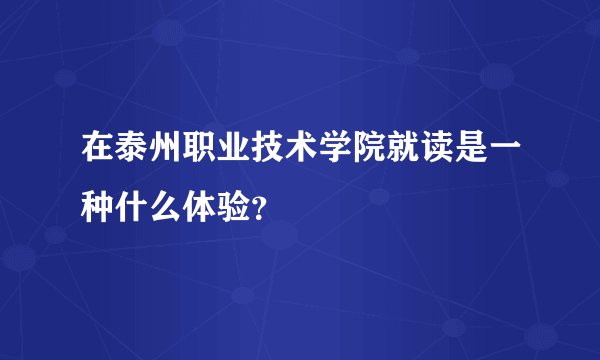 在泰州职业技术学院就读是一种什么体验?